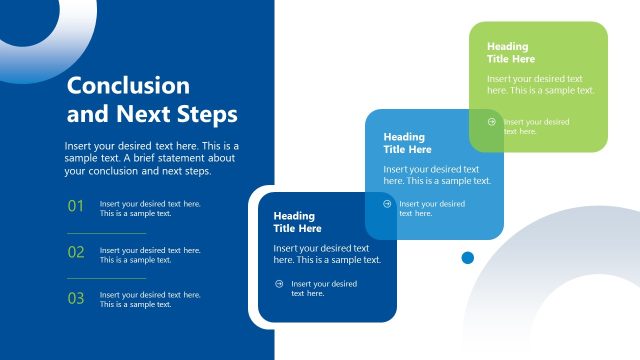 Conclusion and Next Steps

Insert your desired text here. This is a sample text. A brief statement about your conclusion and next steps.

01 Insert your desired text here. This is a sample text.

02 Insert your desired text here. This is a sample text.

03 Insert your desired text here. This is a sample text.

Heading Title Here

Insert your desired text here. This is a sample text.

Insert your desired text here.

Heading Title Here

Insert your desired text here. This is a sample text.

Insert your desired text here.

Heading Title Here

Insert your desired text here. This is a sample text.

Insert your desired text here.